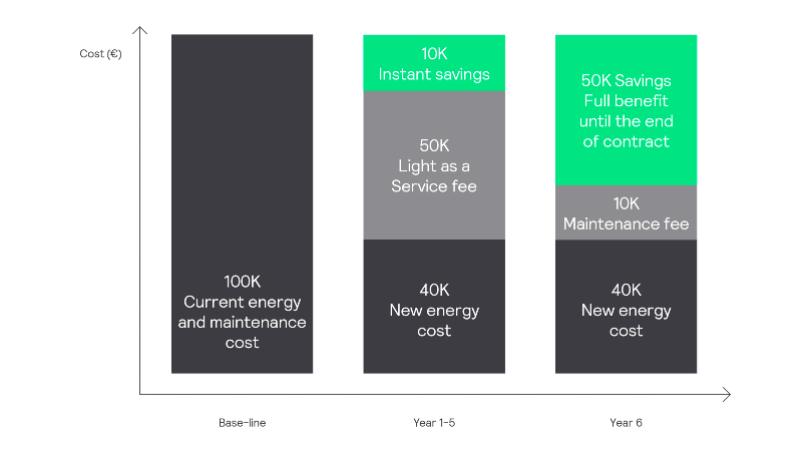 Cost (€)

100K
Current energy and maintenance cost

10K
Instant savings

50K
Light as a Service fee

40K
New energy cost

50K Savings
Full benefit until the end of contract

10K
Maintenance fee

40K
New energy cost

Base-line

Year 1-5

Year 6